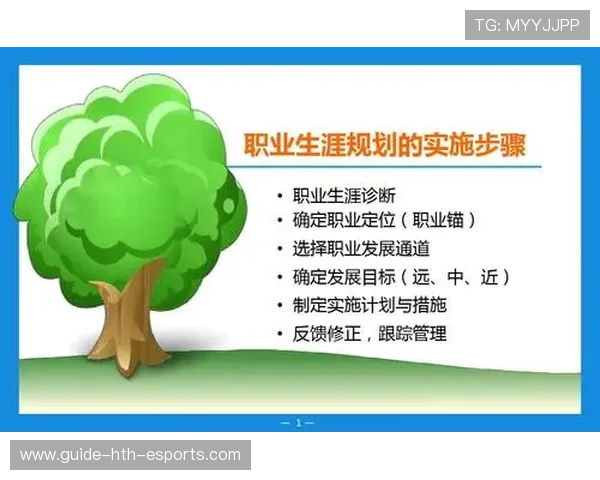 TG: MYYJJPP

职业生涯规划的实施步骤

• 职业生涯诊断
• 确定职业定位（职业锚）
• 选择职业发展通道
• 确定发展目标（远、中、近）
• 制定实施计划与措施
• 反馈修正，跟踪管理

— 1 —

www.guide-hth-esports.com